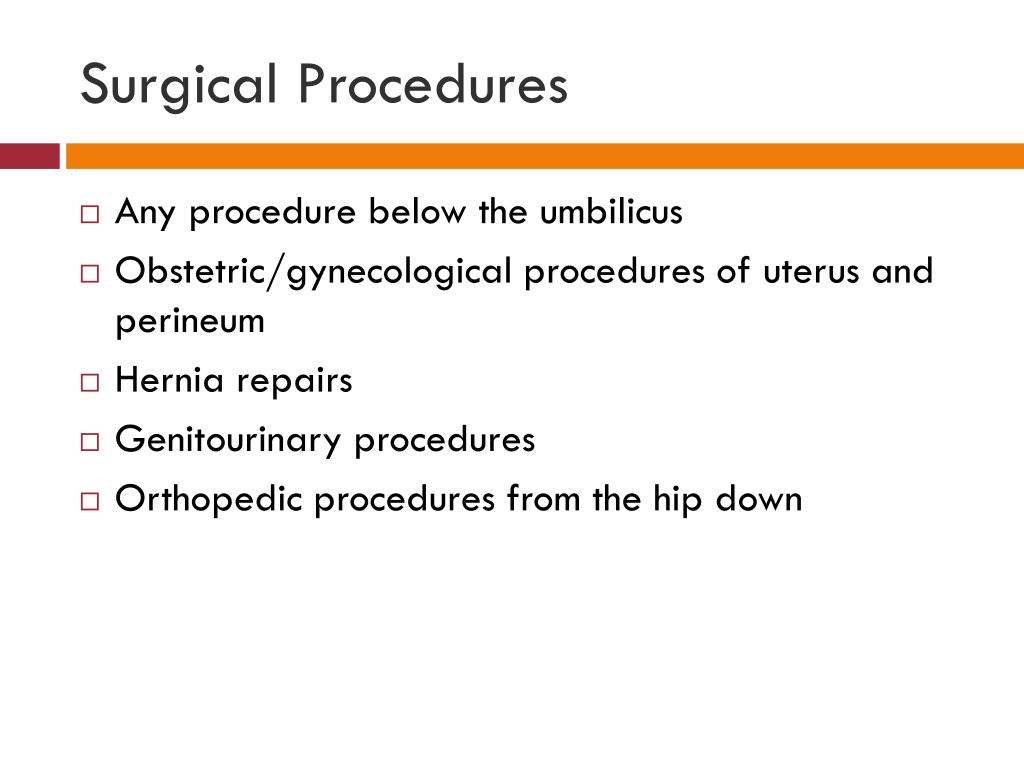 Surgical Procedures

□ Any procedure below the umbilicus
□ Obstetric/gynecological procedures of uterus and perineum
□ Hernia repairs
□ Genitourinary procedures
□ Orthopedic procedures from the hip down